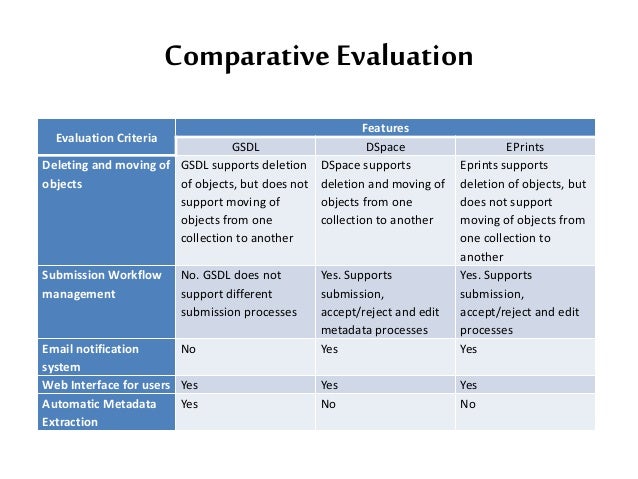 Comparative Evaluation

| Evaluation Criteria | Features | | |
|---|---|---|---|
| | GSDL | DSpace | EPrints |
| Deleting and moving of objects | GSDL supports deletion of objects, but does not support moving of objects from one collection to another | DSpace supports deletion and moving of objects from one collection to another | Eprints supports deletion of objects, but does not support moving of objects from one collection to another |
| Submission Workflow management | No. GSDL does not support different submission processes | Yes. Supports submission, accept/reject and edit metadata processes | Yes. Supports submission, accept/reject and edit processes |
| Email notification system | No | Yes | Yes |
| Web Interface for users | Yes | Yes | Yes |
| Automatic Metadata Extraction | Yes | No | No |